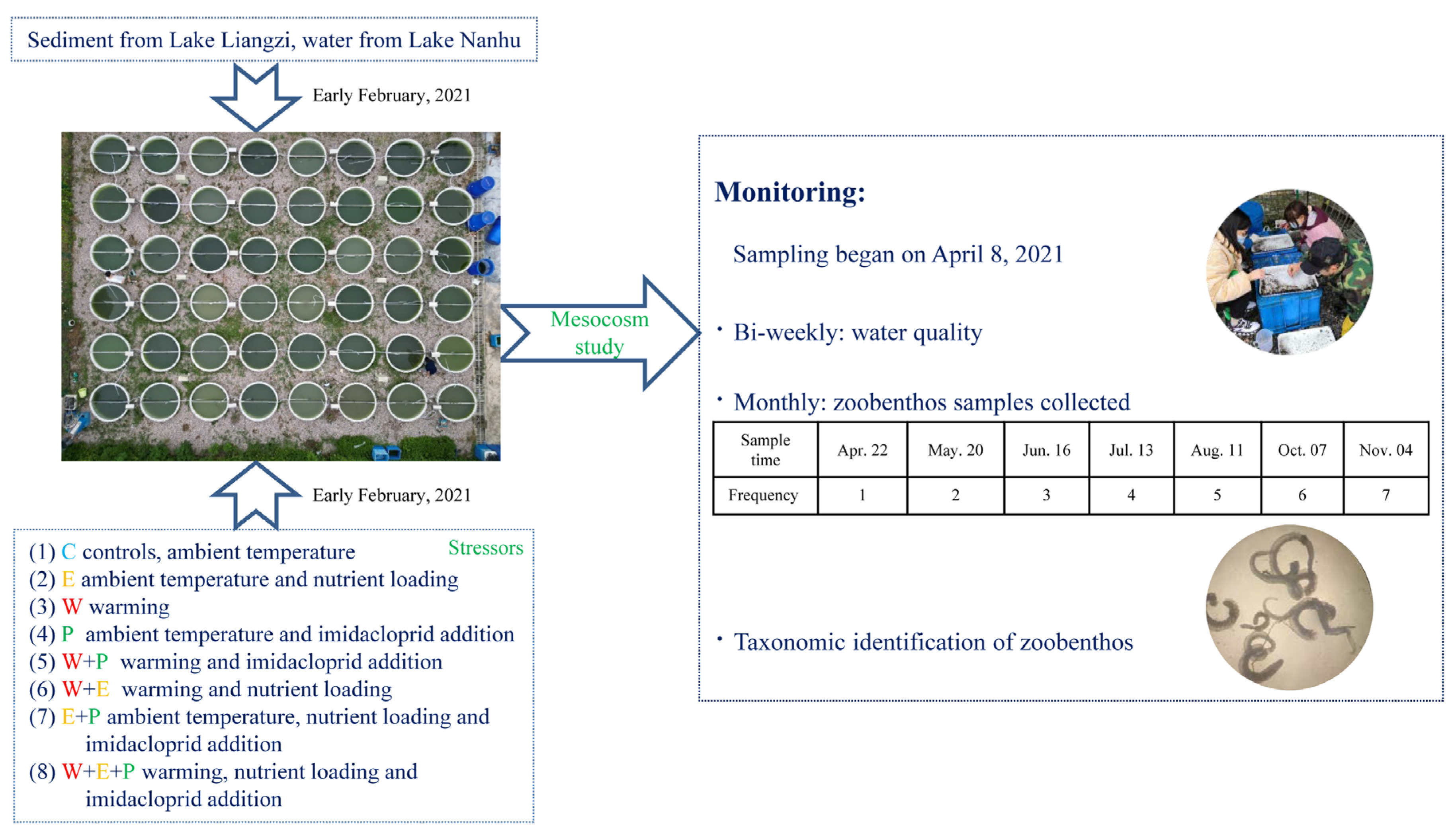 Sediment from Lake Liangzi, water from Lake Nanhu

Early February, 2021

Mesocosm study

Early February, 2021

Stressors

(1) C controls, ambient temperature
(2) E ambient temperature and nutrient loading
(3) W warming
(4) P ambient temperature and imidacloprid addition
(5) W+P warming and imidacloprid addition
(6) W+E warming and nutrient loading
(7) E+P ambient temperature, nutrient loading and imidacloprid addition
(8) W+E+P warming, nutrient loading and imidacloprid addition

Monitoring:

Sampling began on April 8, 2021

• Bi-weekly: water quality

• Monthly: zoobenthos samples collected

| Sample time | Apr. 22 | May. 20 | Jun. 16 | Jul. 13 | Aug. 11 | Oct. 07 | Nov. 04 |
|---|---|---|---|---|---|---|---|
| Frequency | 1 | 2 | 3 | 4 | 5 | 6 | 7 |

• Taxonomic identification of zoobenthos